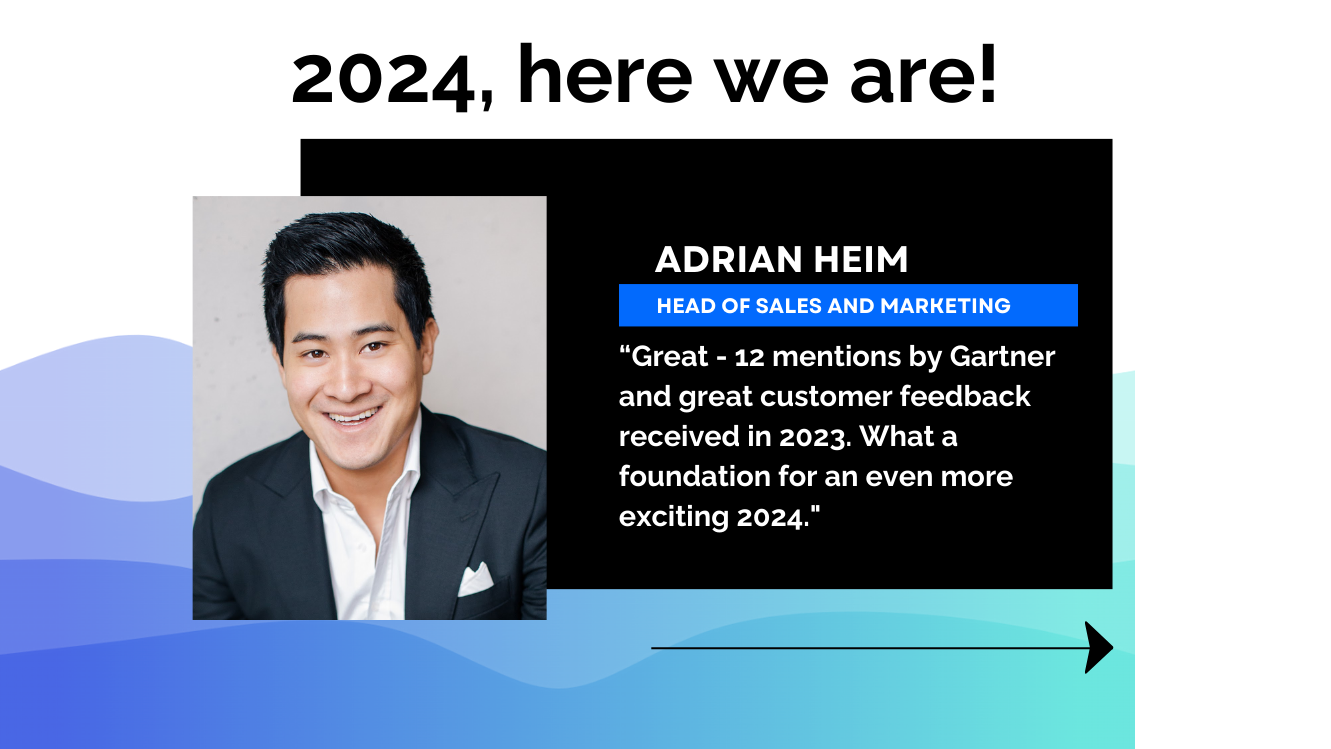 2024, here we are!

ADRIAN HEIM

HEAD OF SALES AND MARKETING

“Great - 12 mentions by Gartner and great customer feedback received in 2023. What a foundation for an even more exciting 2024."